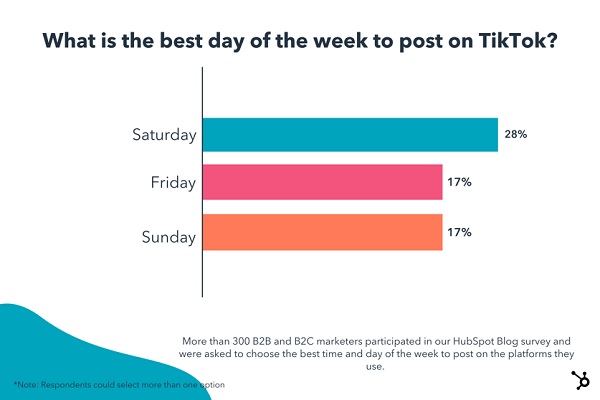 What is the best day of the week to post on TikTok?

Saturday
28%

Friday
17%

Sunday
17%

More than 300 B2B and B2C marketers participated in our HubSpot Blog survey and were asked to choose the best time and day of the week to post on the platforms they use.

*Note: Respondents could select more than one option